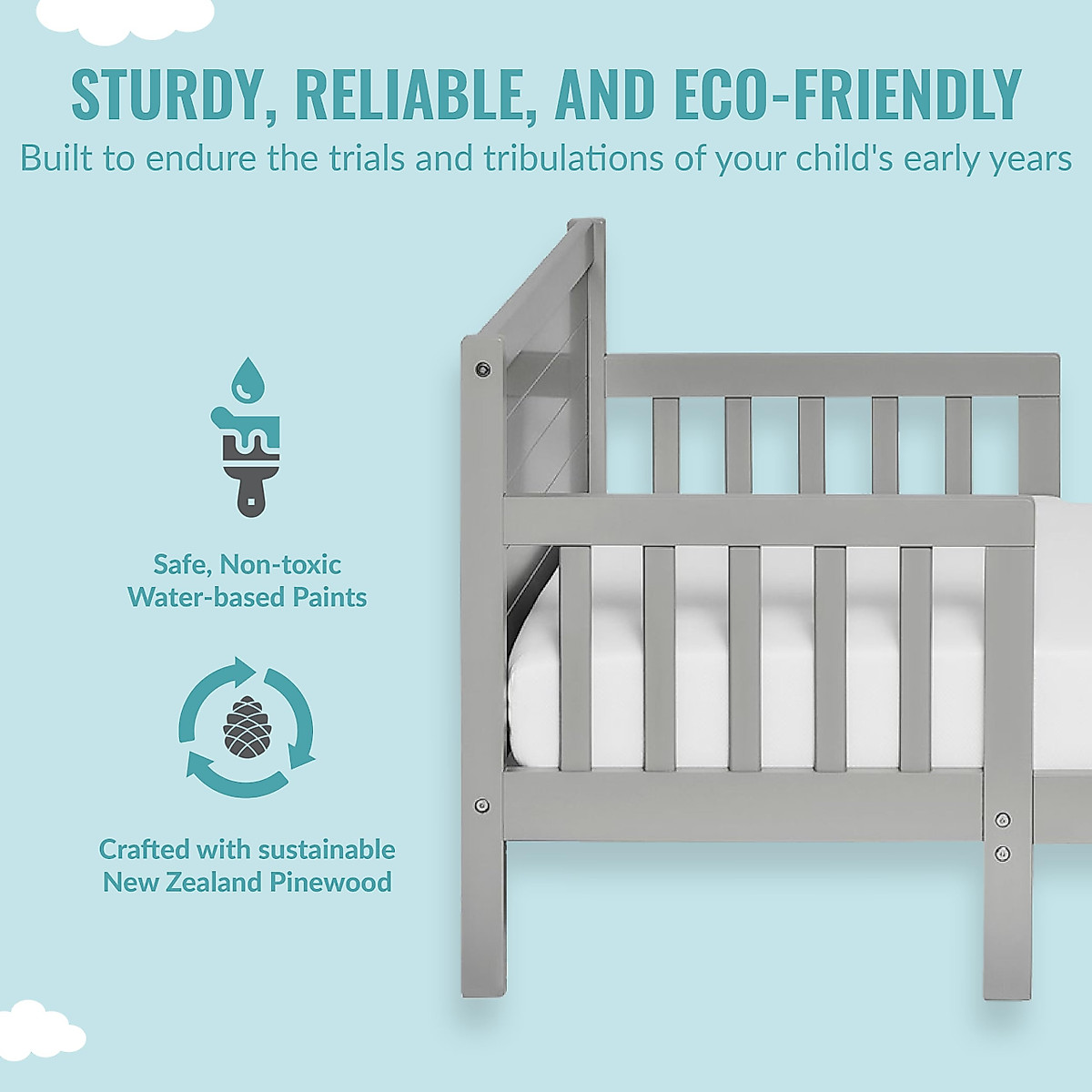 STURDY, RELIABLE, AND ECO-FRIENDLY
Built to endure the trials and tribulations of your child's early years

Safe, Non-toxic Water-based Paints

Crafted with sustainable New Zealand Pinewood